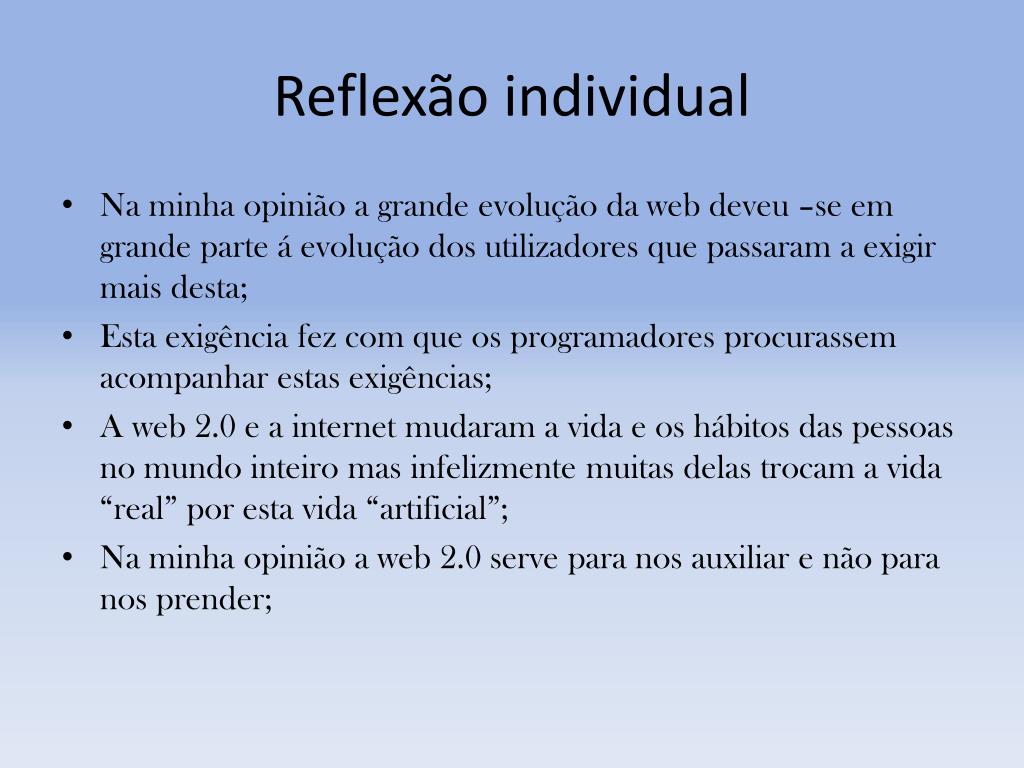 Reflexão individual

• Na minha opinião a grande evolução da web deveu –se em grande parte á evolução dos utilizadores que passaram a exigir mais desta;
• Esta exigência fez com que os programadores procurassem acompanhar estas exigências;
• A web 2.0 e a internet mudaram a vida e os hábitos das pessoas no mundo inteiro mas infelizmente muitas delas trocam a vida “real” por esta vida “artificial”;
• Na minha opinião a web 2.0 serve para nos auxiliar e não para nos prender;